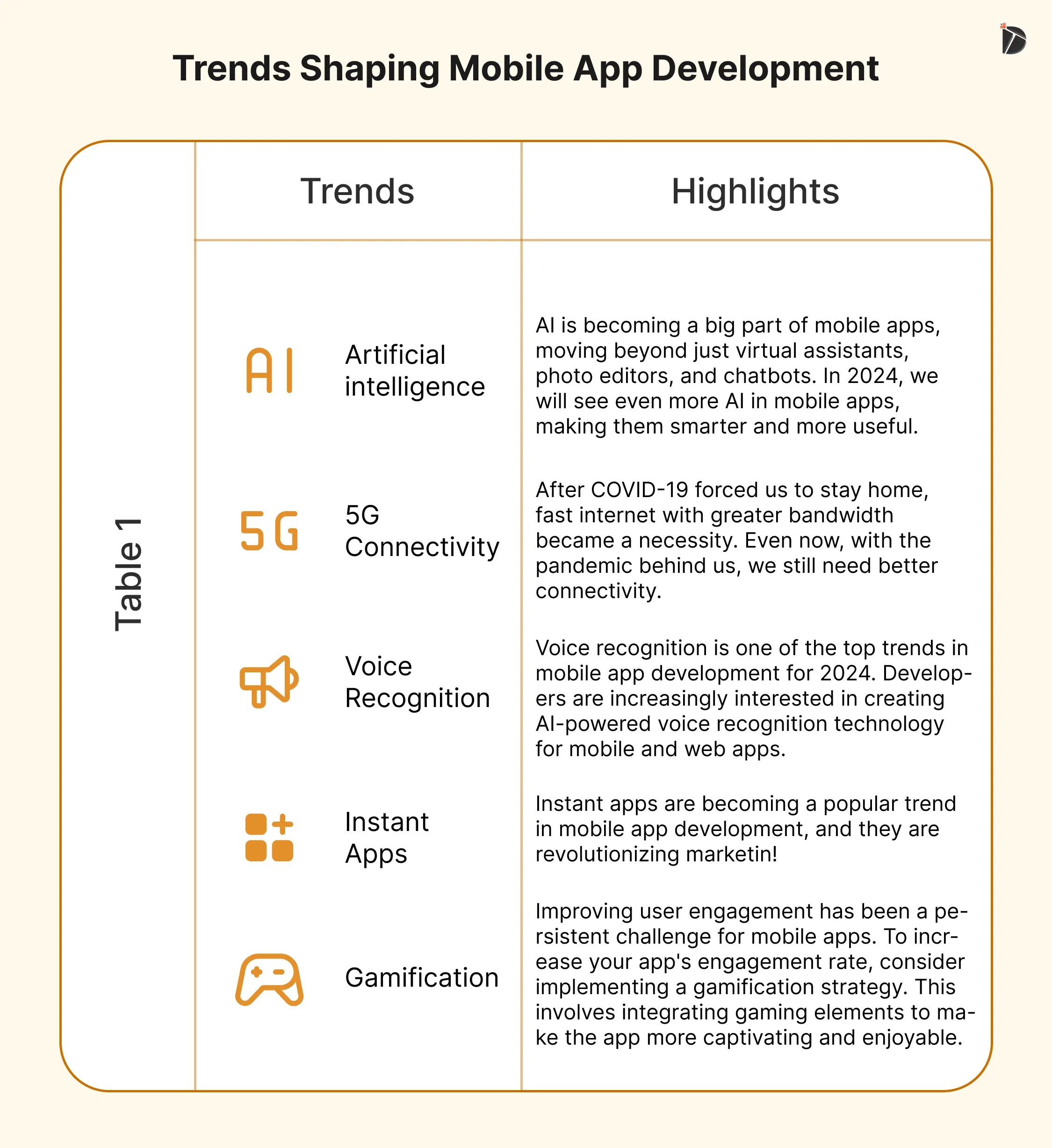 Trends Shaping Mobile App Development

Table 1

| Trends | Highlights |
|---|---|
| AI Artificial intelligence | AI is becoming a big part of mobile apps, moving beyond just virtual assistants, photo editors, and chatbots. In 2024, we will see even more AI in mobile apps, making them smarter and more useful. |
| 5G 5G Connectivity | After COVID-19 forced us to stay home, fast internet with greater bandwidth became a necessity. Even now, with the pandemic behind us, we still need better connectivity. |
| Voice Recognition | Voice recognition is one of the top trends in mobile app development for 2024. Developers are increasingly interested in creating AI-powered voice recognition technology for mobile and web apps. |
| Instant Apps | Instant apps are becoming a popular trend in mobile app development, and they are revolutionizing marketin! |
| Gamification | Improving user engagement has been a persistent challenge for mobile apps. To increase your app's engagement rate, consider implementing a gamification strategy. This involves integrating gaming elements to make the app more captivating and enjoyable. |